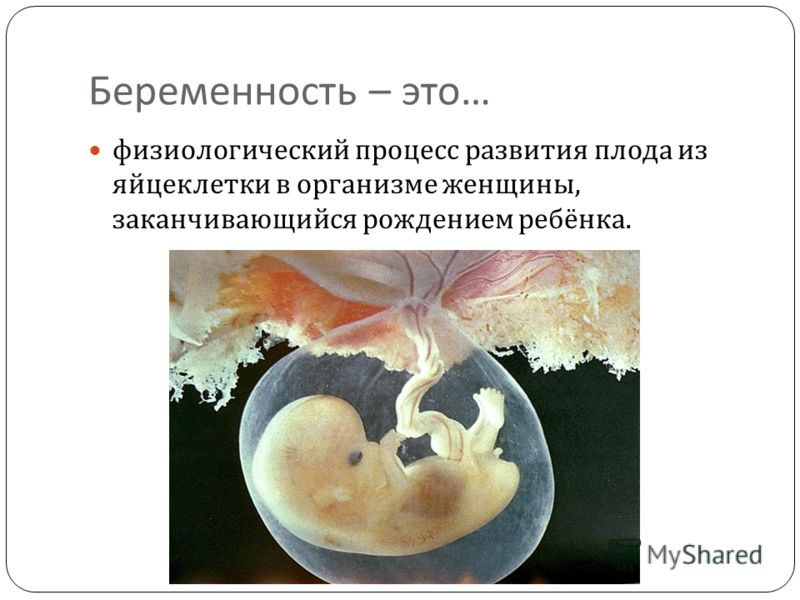 Беременность – это…

физиологический процесс развития плода из яйцеклетки в организме женщины, заканчивающийся рождением ребёнка.

MyShared